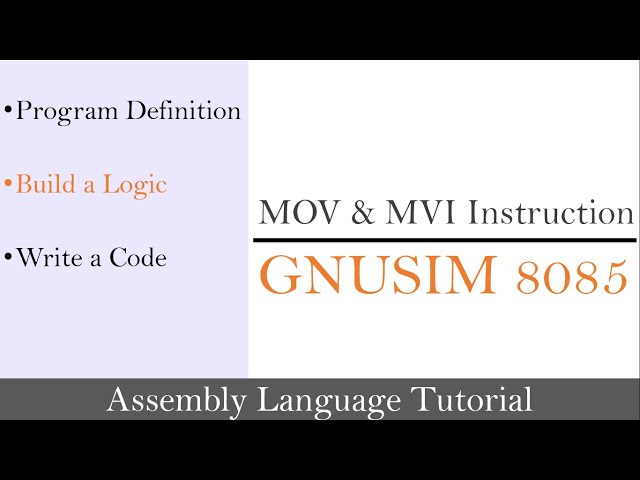 •Program Definition

•Build a Logic

•Write a Code

MOV & MVI Instruction

GNUSIM 8085

Assembly Language Tutorial